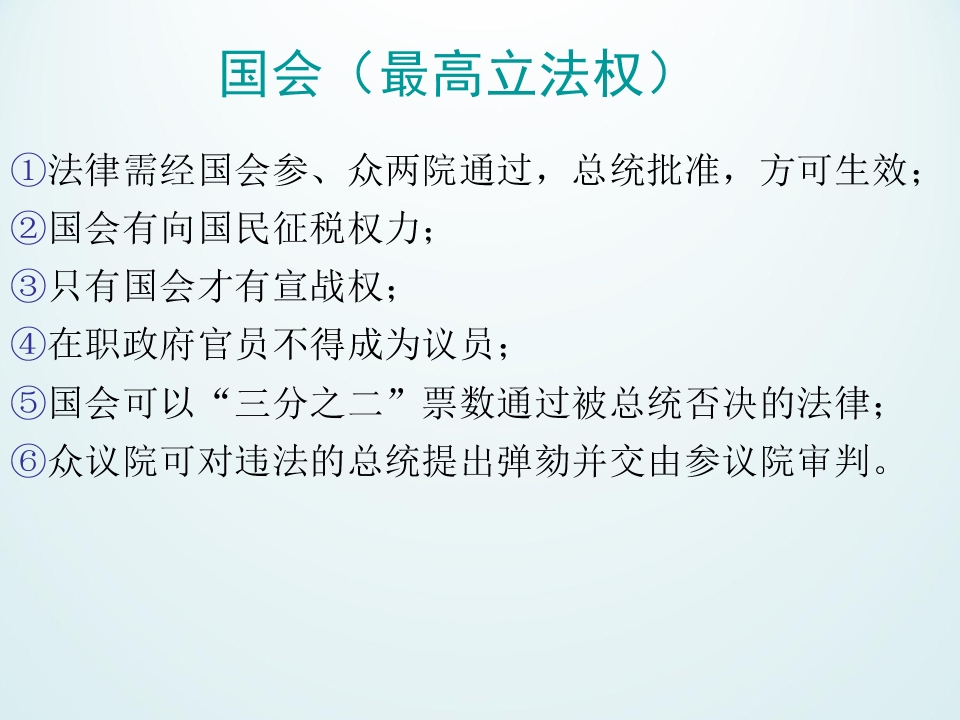 国会（最高立法权）

①法律需经国会参、众两院通过，总统批准，方可生效；
②国会有向国民征税权力；
③只有国会才有宣战权；
④在职政府官员不得成为议员；
⑤国会可以“三分之二”票数通过被总统否决的法律；
⑥众议院可对违法的总统提出弹劾并交由参议院审判。